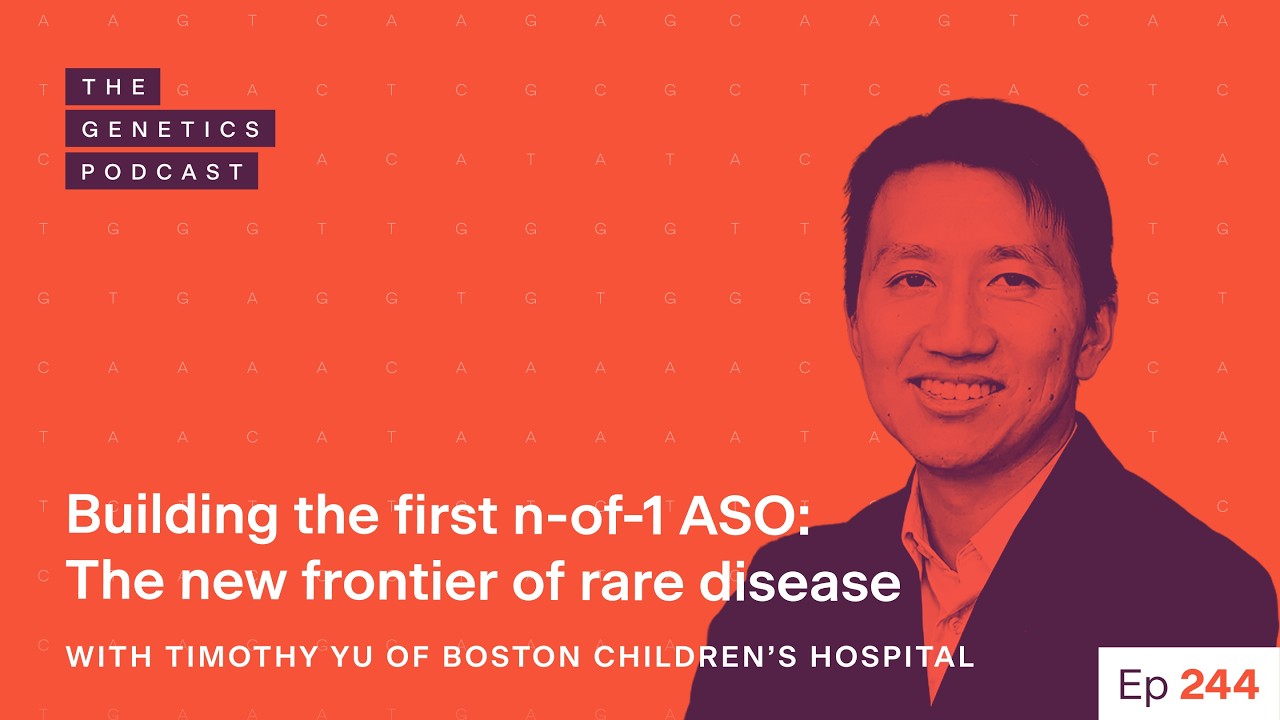 THE GENETICS PODCAST

Building the first n-of-1 ASO: The new frontier of rare disease

WITH TIMOTHY YU OF BOSTON CHILDREN'S HOSPITAL

Ep 244